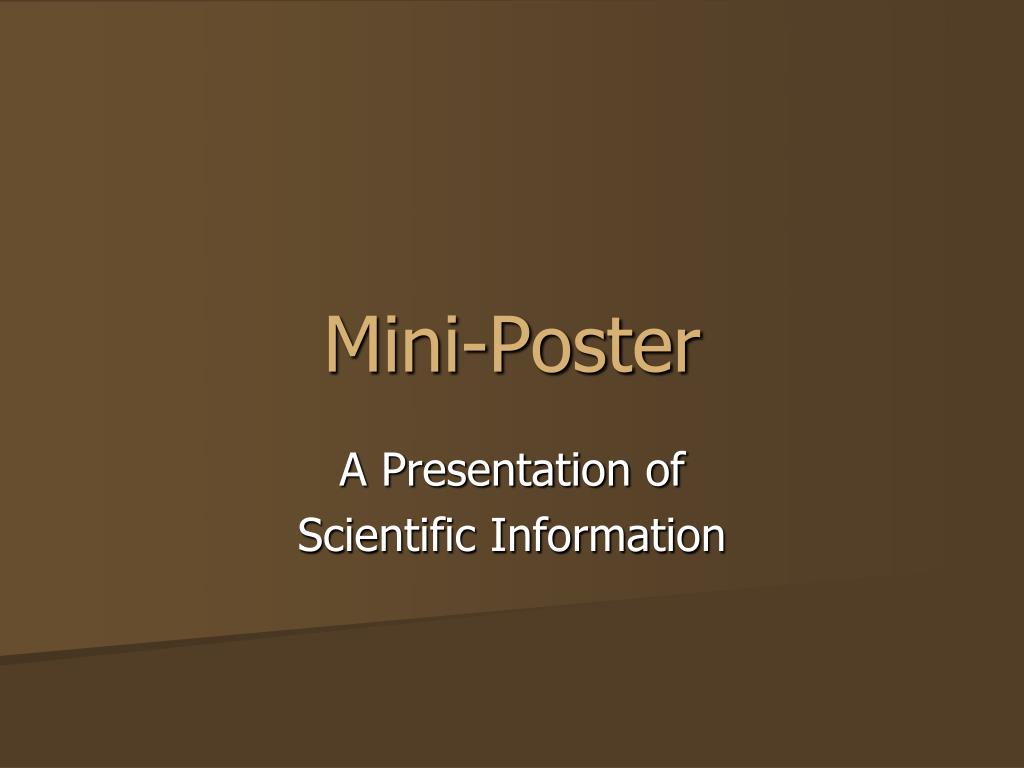 Mini-Poster

A Presentation of
Scientific Information